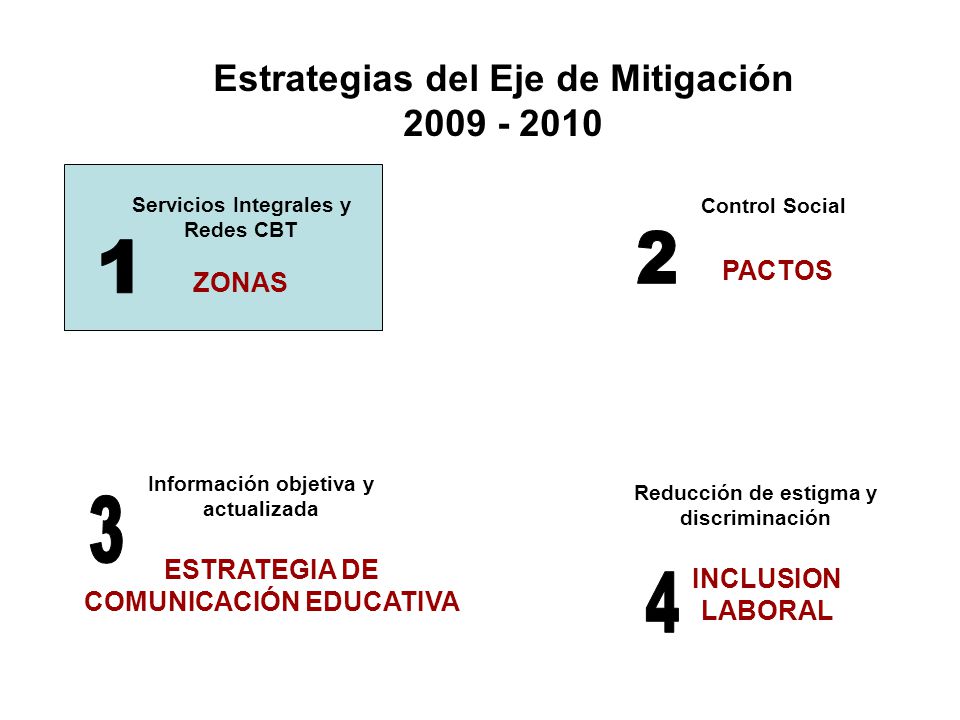 Estrategias del Eje de Mitigación
2009 - 2010

Servicios Integrales y Redes CBT

1

ZONAS

Control Social

2

PACTOS

Información objetiva y actualizada

3

ESTRATEGIA DE COMUNICACIÓN EDUCATIVA

Reducción de estigma y discriminación

4

INCLUSION LABORAL